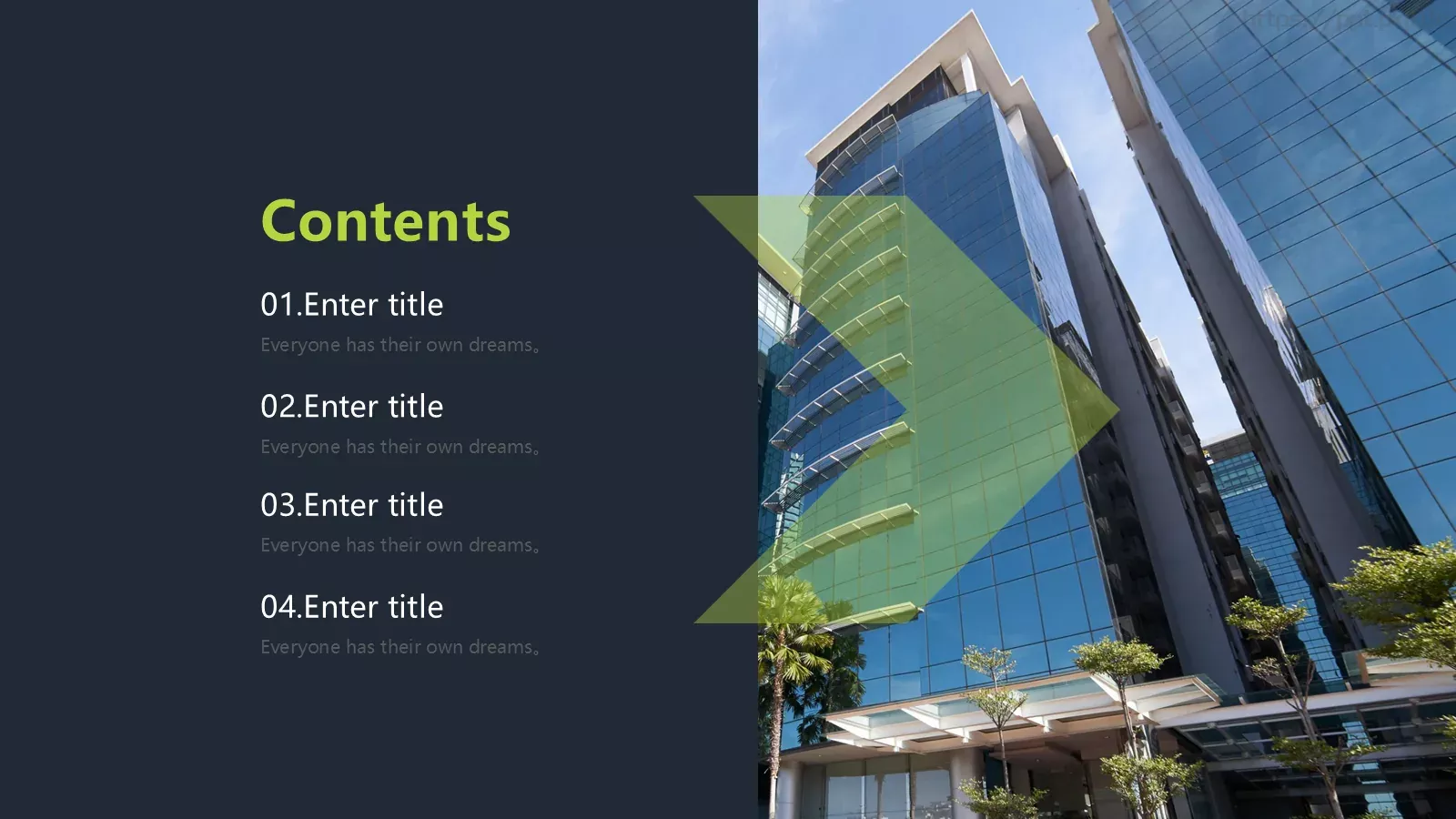 Contents

01.Enter title

Everyone has their own dreams。

02.Enter title

Everyone has their own dreams。

03.Enter title

Everyone has their own dreams。

04.Enter title

Everyone has their own dreams。